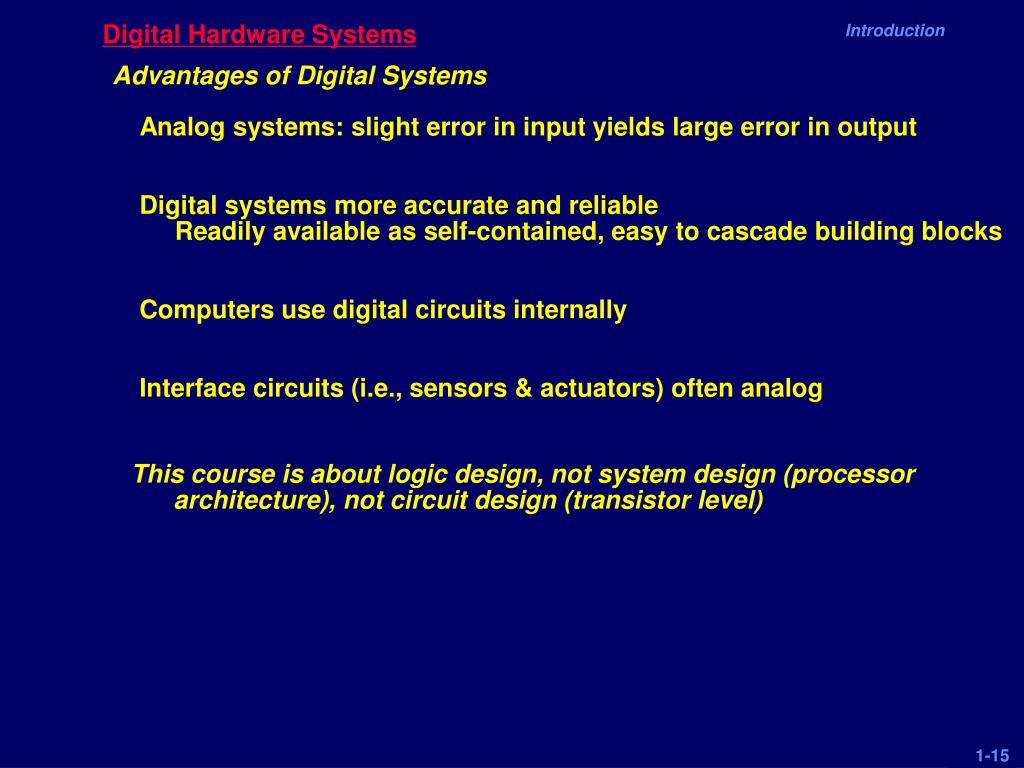 Digital Hardware Systems

Introduction

Advantages of Digital Systems

Analog systems: slight error in input yields large error in output

Digital systems more accurate and reliable
Readily available as self-contained, easy to cascade building blocks

Computers use digital circuits internally

Interface circuits (i.e., sensors & actuators) often analog

This course is about logic design, not system design (processor architecture), not circuit design (transistor level)

1-15